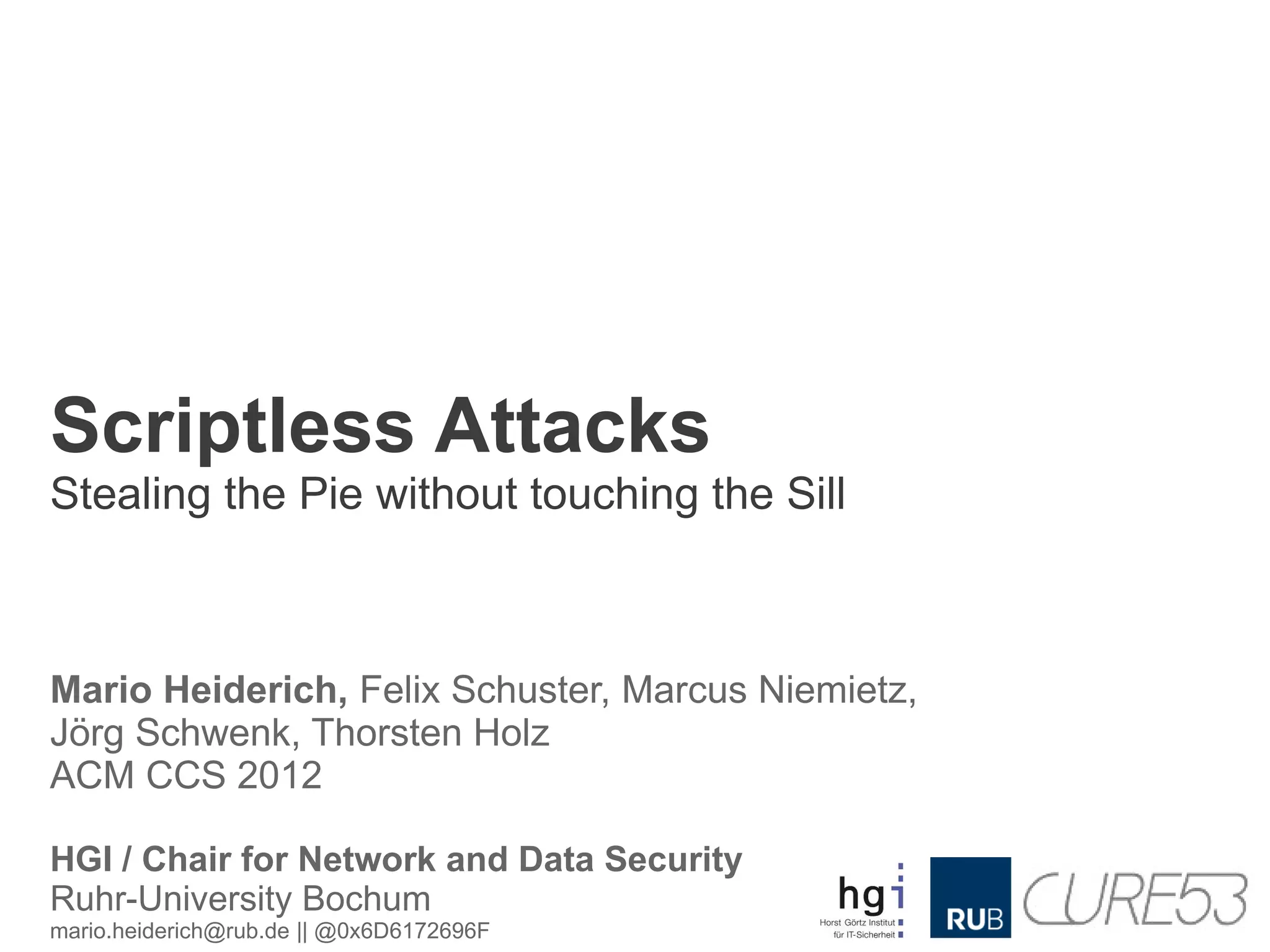 Scriptless Attacks
Stealing the Pie without touching the Sill

Mario Heiderich, Felix Schuster, Marcus Niemietz, Jörg Schwenk, Thorsten Holz
ACM CCS 2012

HGI / Chair for Network and Data Security
Ruhr-University Bochum
mario.heiderich@rub.de || @0x6D6172696F

hgi
Horst Görtz Institut für IT-Sicherheit

RUB

CURE53